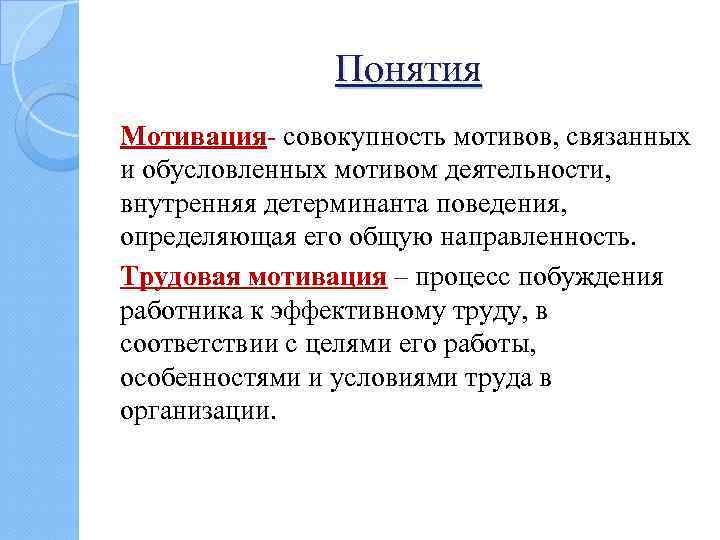 Понятия

Мотивация- совокупность мотивов, связанных и обусловленных мотивом деятельности, внутренняя детерминанта поведения, определяющая его общую направленность.

Трудовая мотивация – процесс побуждения работника к эффективному труду, в соответствии с целями его работы, особенностями и условиями труда в организации.